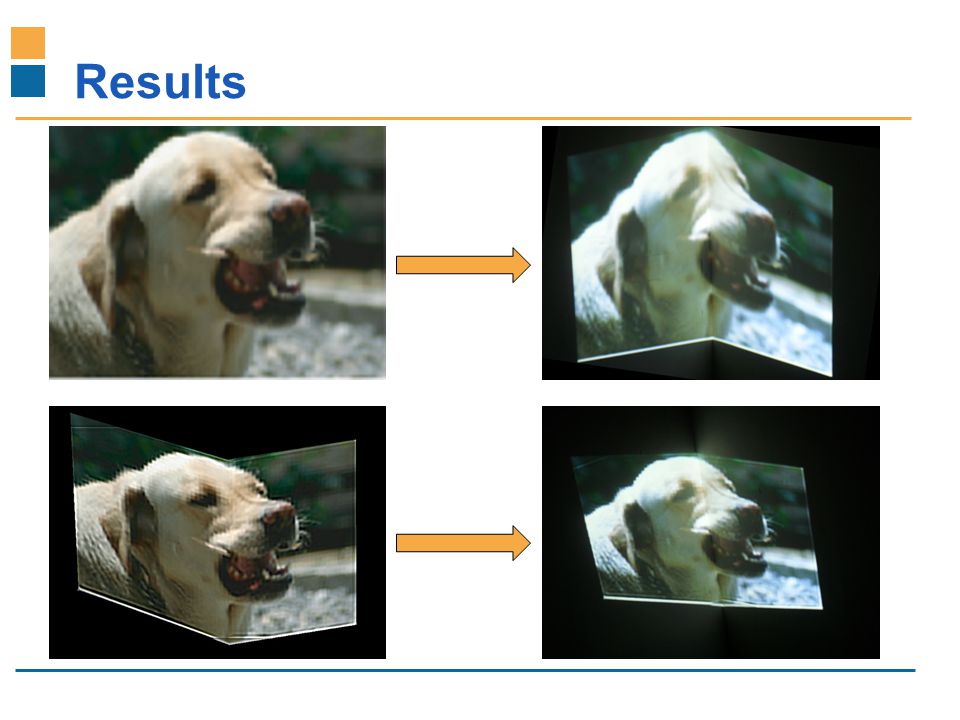 Results